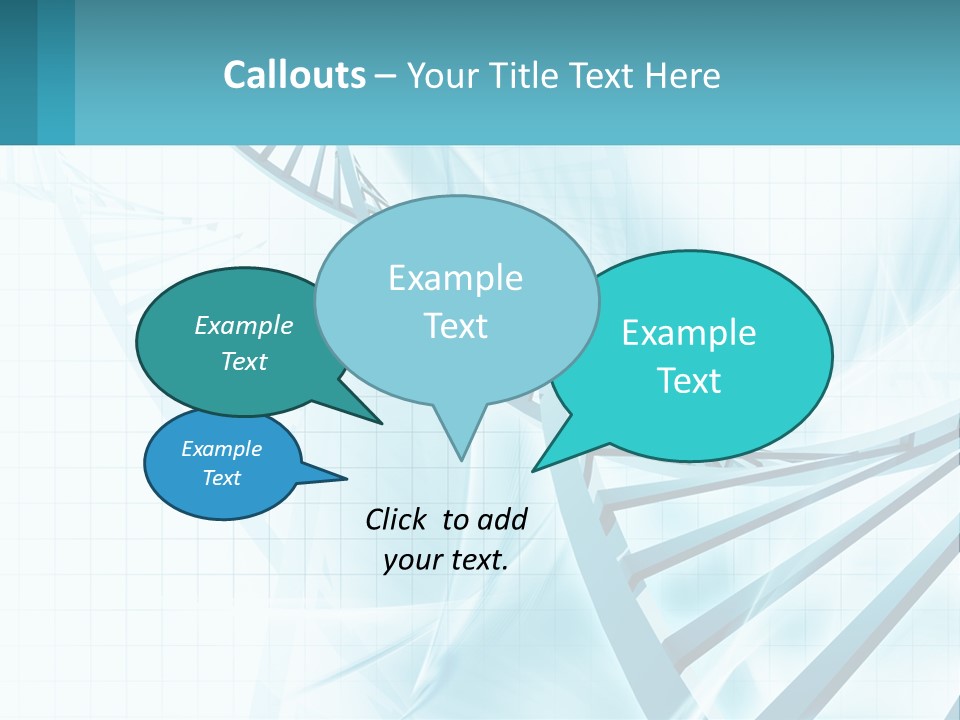 Callouts – Your Title Text Here

Example Text

Example Text

Example Text

Example Text

Click to add your text.